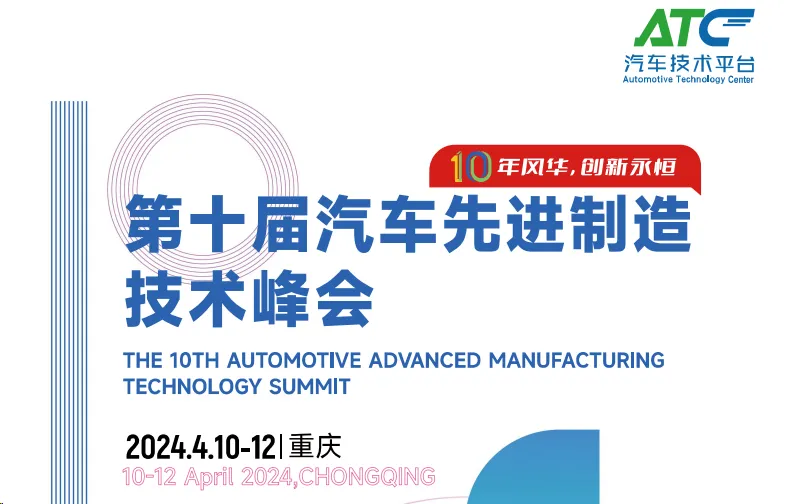 ATC
汽车技术平台
Automotive Technology Center

10年风华，创新永恒

第十届汽车先进制造技术峰会

THE 10TH AUTOMOTIVE ADVANCED MANUFACTURING TECHNOLOGY SUMMIT

2024.4.10-12 | 重庆
10-12 April 2024,CHONGQING